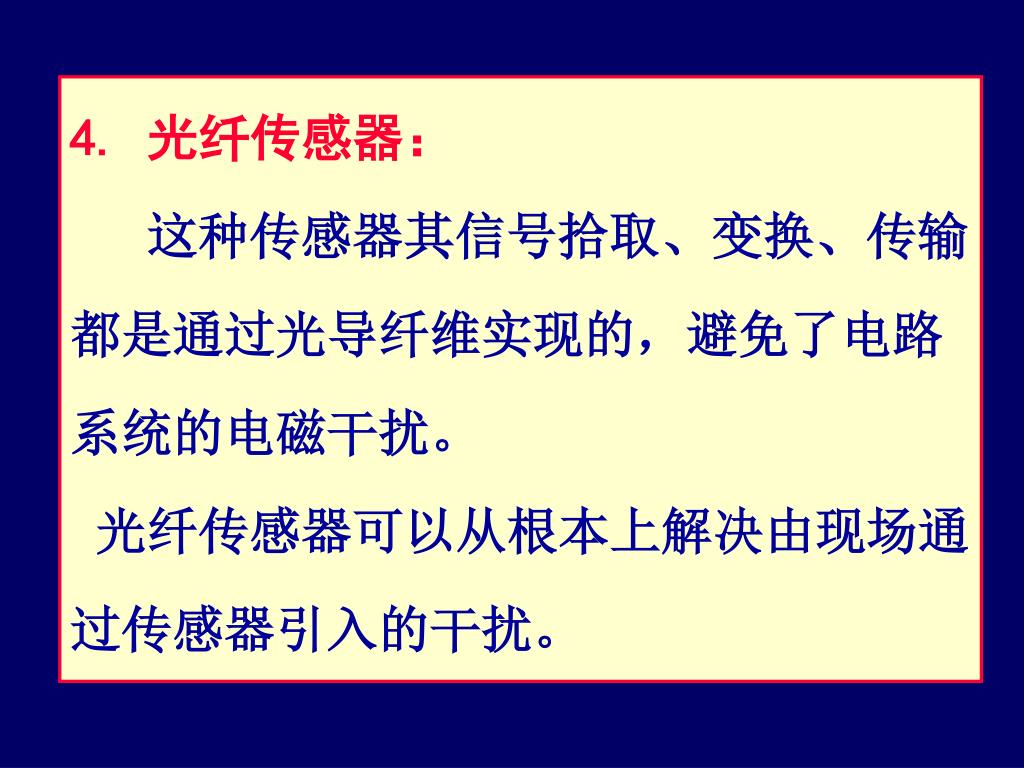 4. 光纤传感器：

这种传感器其信号拾取、变换、传输都是通过光导纤维实现的，避免了电路系统的电磁干扰。

光纤传感器可以从根本上解决由现场通过传感器引入的干扰。